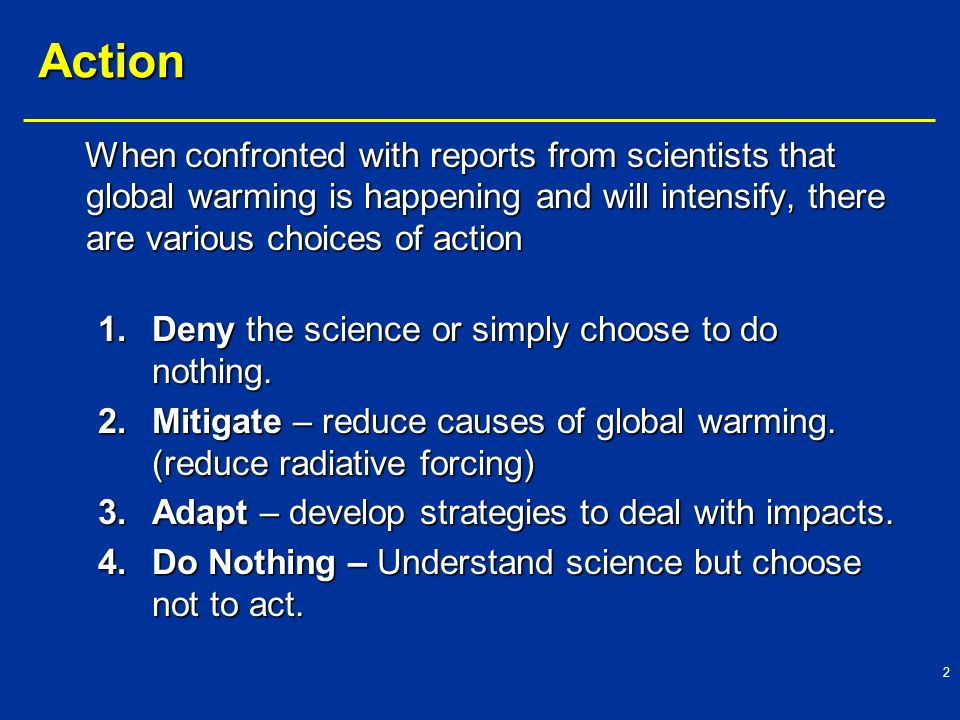 Action

When confronted with reports from scientists that global warming is happening and will intensify, there are various choices of action

1. Deny the science or simply choose to do nothing.
2. Mitigate – reduce causes of global warming. (reduce radiative forcing)
3. Adapt – develop strategies to deal with impacts.
4. Do Nothing – Understand science but choose not to act.

2